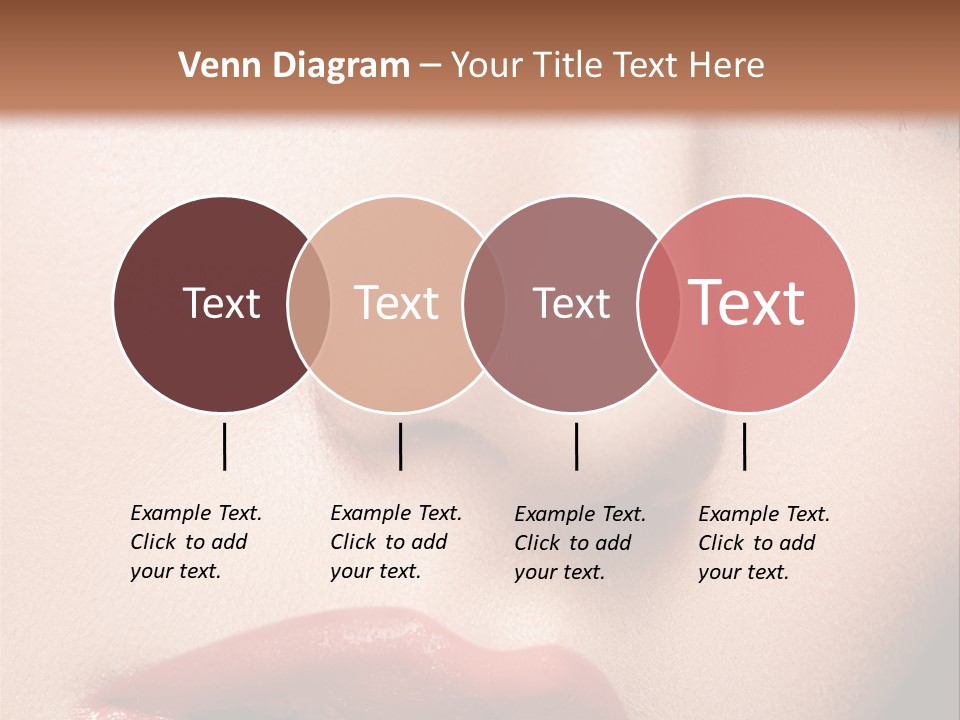 Venn Diagram – Your Title Text Here

Text

Text

Text

Text

Example Text. Click to add your text.

Example Text. Click to add your text.

Example Text. Click to add your text.

Example Text. Click to add your text.